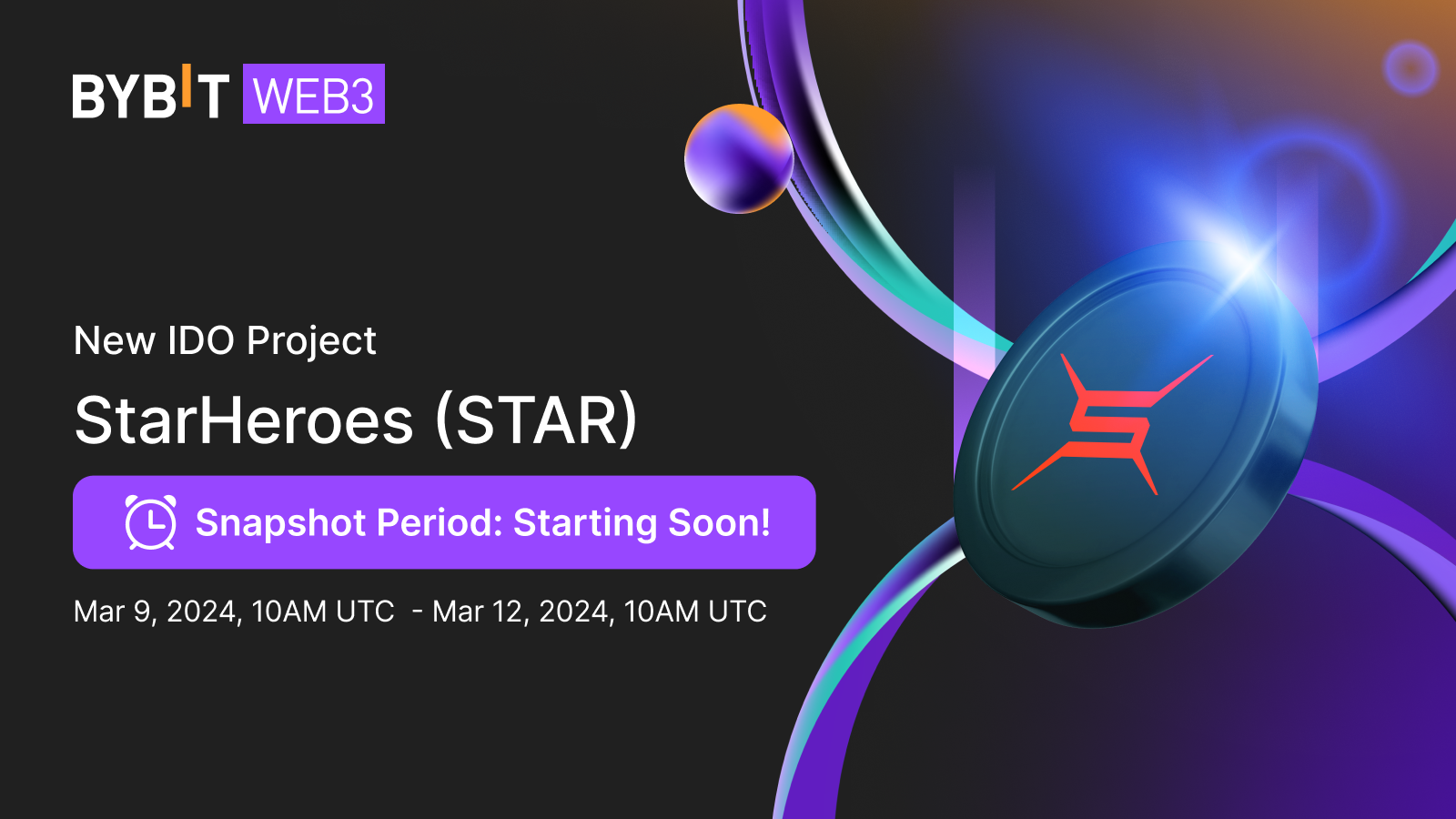 BYBIT WEB3

New IDO Project

StarHeroes (STAR)

Snapshot Period: Starting Soon!

Mar 9, 2024, 10AM UTC - Mar 12, 2024, 10AM UTC